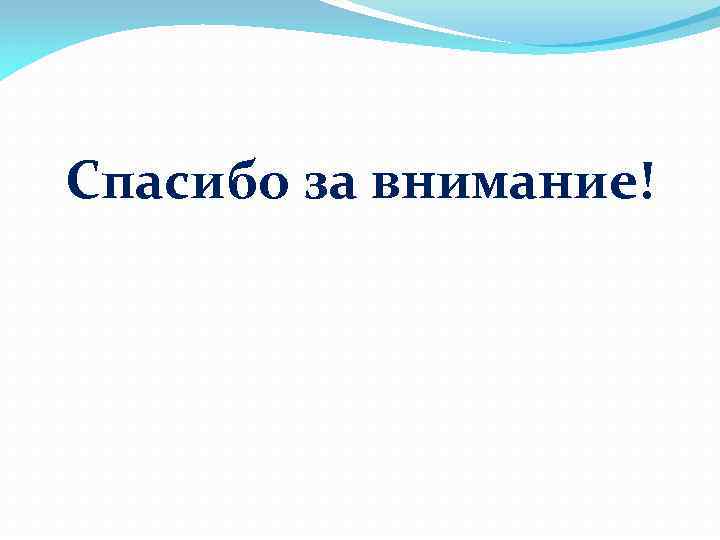 Спасибо за внимание!